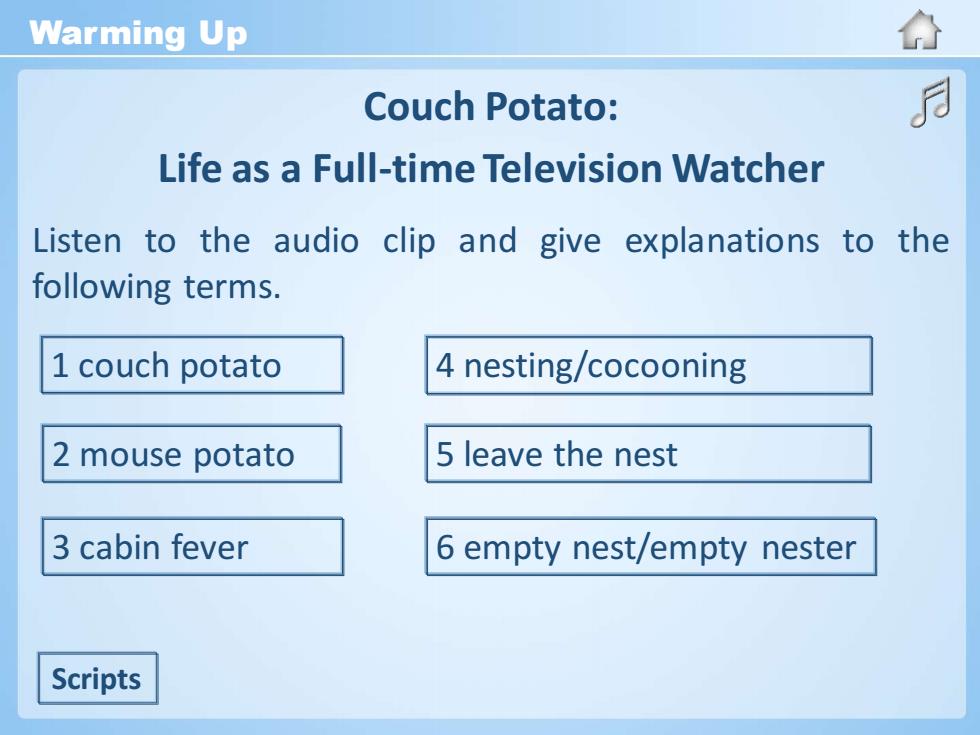 Warming Up

Couch Potato:
Life as a Full-time Television Watcher

Listen to the audio clip and give explanations to the following terms.

1 couch potato

2 mouse potato

3 cabin fever

4 nesting/cocooning

5 leave the nest

6 empty nest/empty nester

Scripts